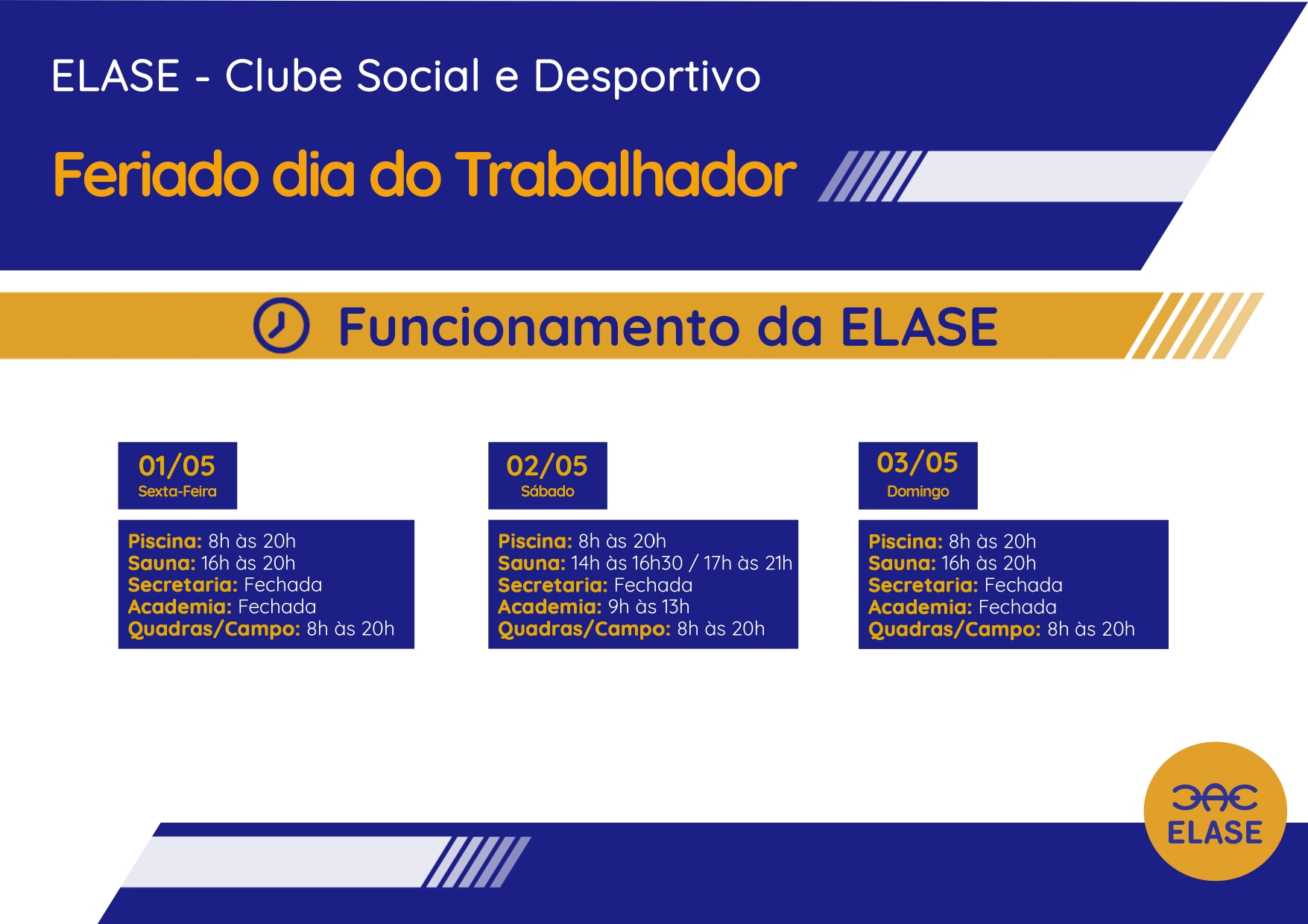 ELASE - Clube Social e Desportivo

Feriado dia do Trabalhador

Funcionamento da ELASE

01/05
Sexta-Feira

Piscina: 8h às 20h
Sauna: 16h às 20h
Secretaria: Fechada
Academia: Fechada
Quadras/Campo: 8h às 20h

02/05
Sábado

Piscina: 8h às 20h
Sauna: 14h às 16h30 / 17h às 21h
Secretaria: Fechada
Academia: 9h às 13h
Quadras/Campo: 8h às 20h

03/05
Domingo

Piscina: 8h às 20h
Sauna: 16h às 20h
Secretaria: Fechada
Academia: Fechada
Quadras/Campo: 8h às 20h

ELASE